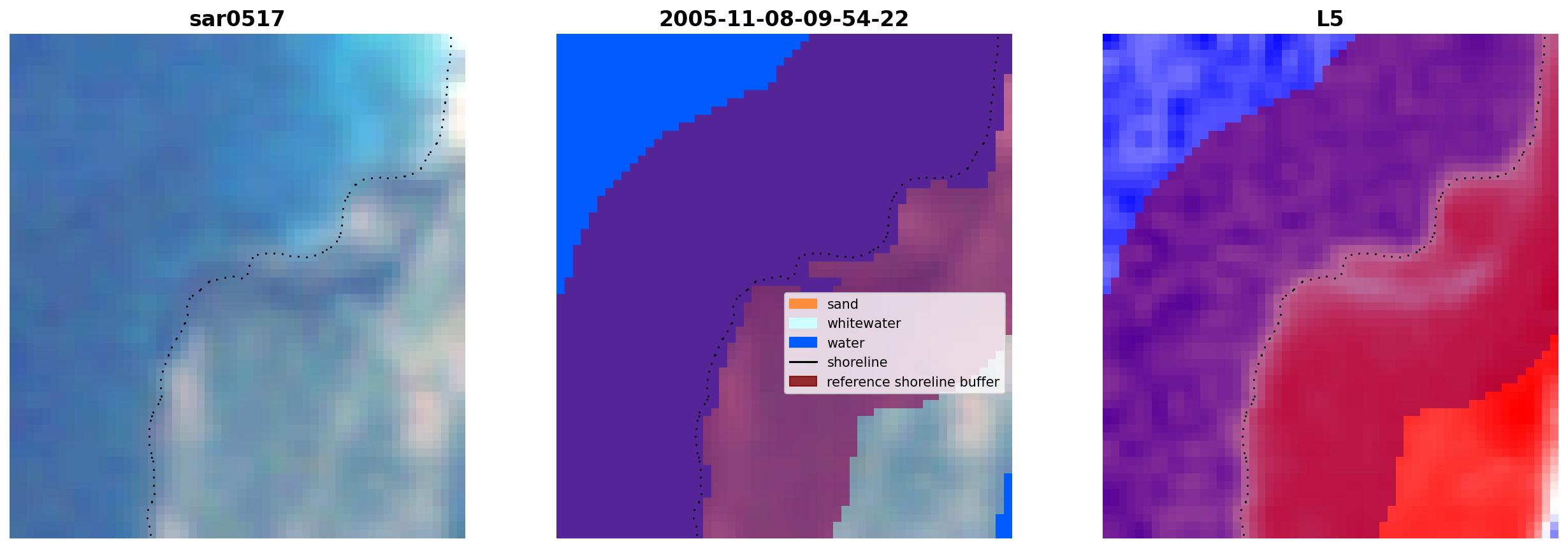 sar0517

2005-11-08-09-54-22

sand
whitewater
water
shoreline
reference shoreline buffer

L5